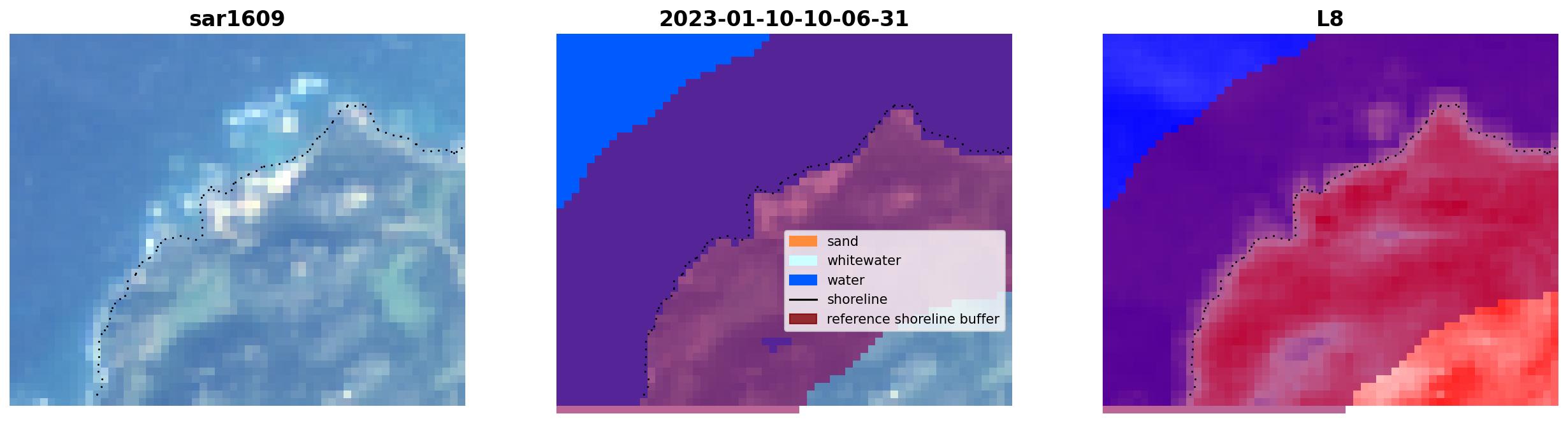 sar1609

2023-01-10-10-06-31

sand
whitewater
water
shoreline
reference shoreline buffer

L8